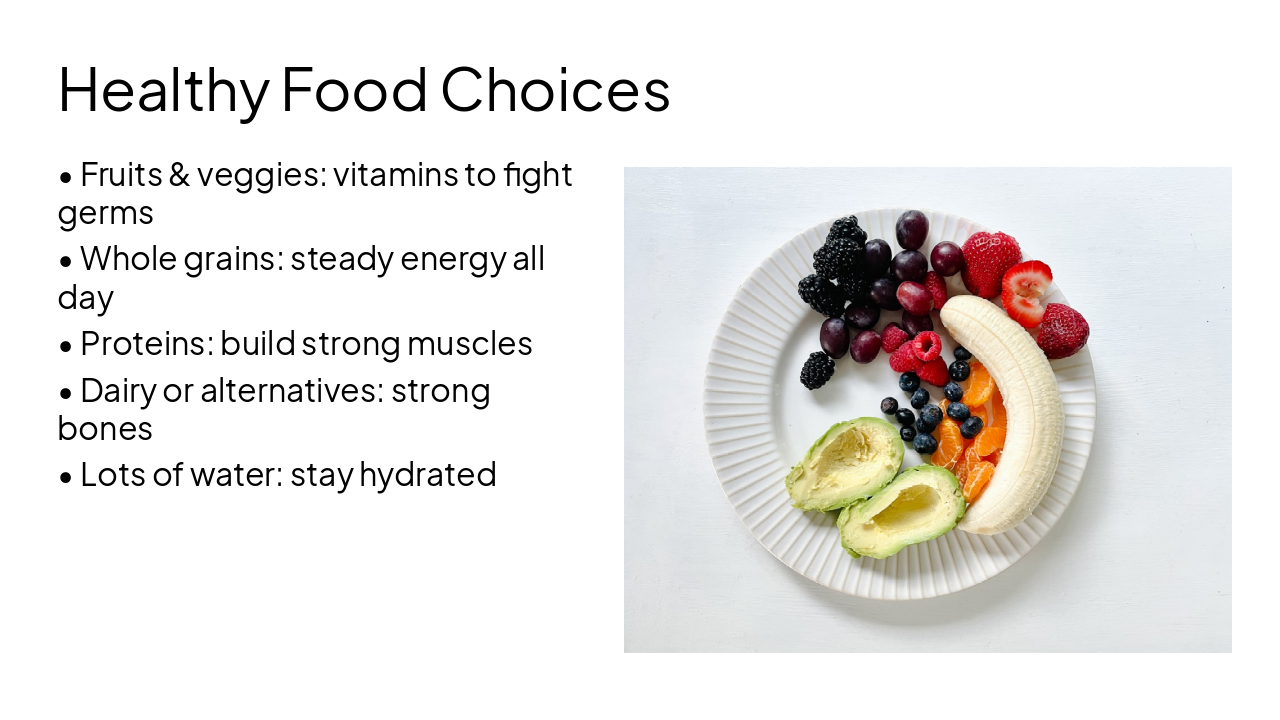 Healthy Food Choices

• Fruits & veggies: vitamins to fight germs
• Whole grains: steady energy all day
• Proteins: build strong muscles
• Dairy or alternatives: strong bones
• Lots of water: stay hydrated